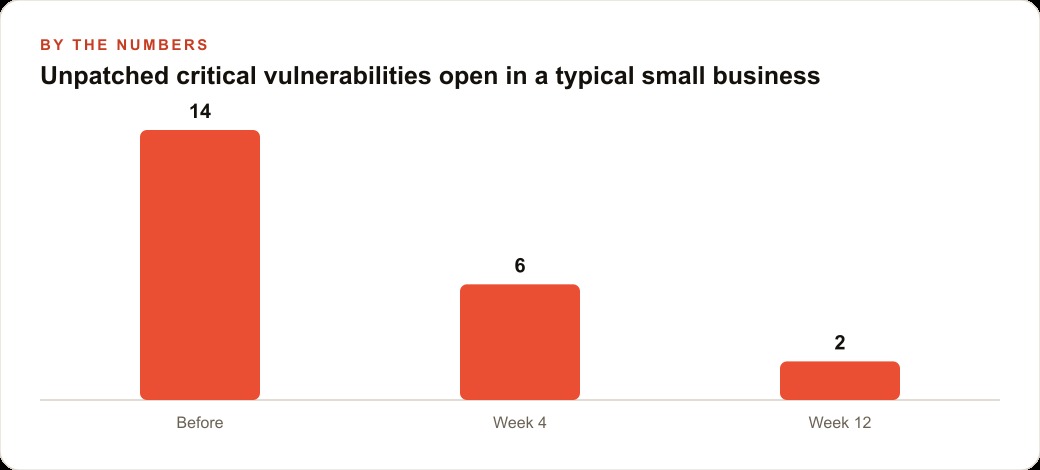 BY THE NUMBERS

Unpatched critical vulnerabilities open in a typical small business

14

6

2

Before

Week 4

Week 12